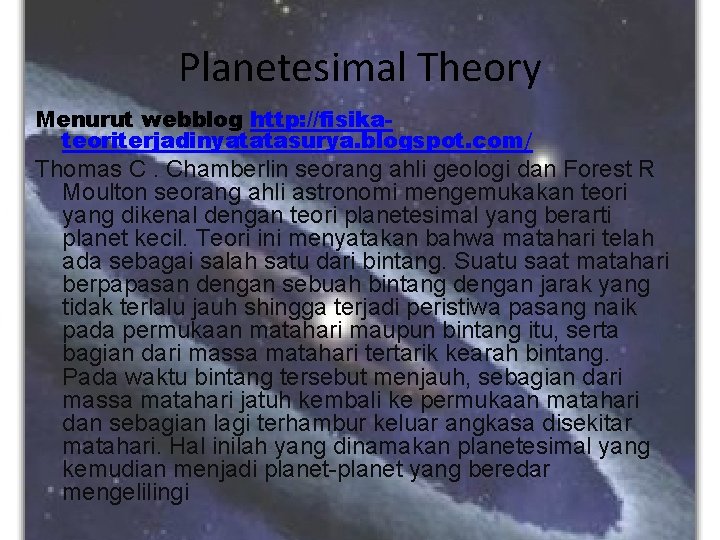 Planetesimal Theory

Menurut webblog http://fisika-teoriterjadinyatatasurya.blogspot.com/

Thomas C . Chamberlin seorang ahli geologi dan Forest R Moulton seorang ahli astronomi mengemukakan teori yang dikenal dengan teori planetesimal yang berarti planet kecil. Teori ini menyatakan bahwa matahari telah ada sebagai salah satu dari bintang. Suatu saat matahari berpapasan dengan sebuah bintang dengan jarak yang tidak terlalu jauh shingga terjadi peristiwa pasang naik pada permukaan matahari maupun bintang itu, serta bagian dari massa matahari tertarik kearah bintang. Pada waktu bintang tersebut menjauh, sebagian dari massa matahari jatuh kembali ke permukaan matahari dan sebagian lagi terhambur keluar angkasa disekitar matahari. Hal inilah yang dinamakan planetesimal yang kemudian menjadi planet-planet yang beredar mengelilingi